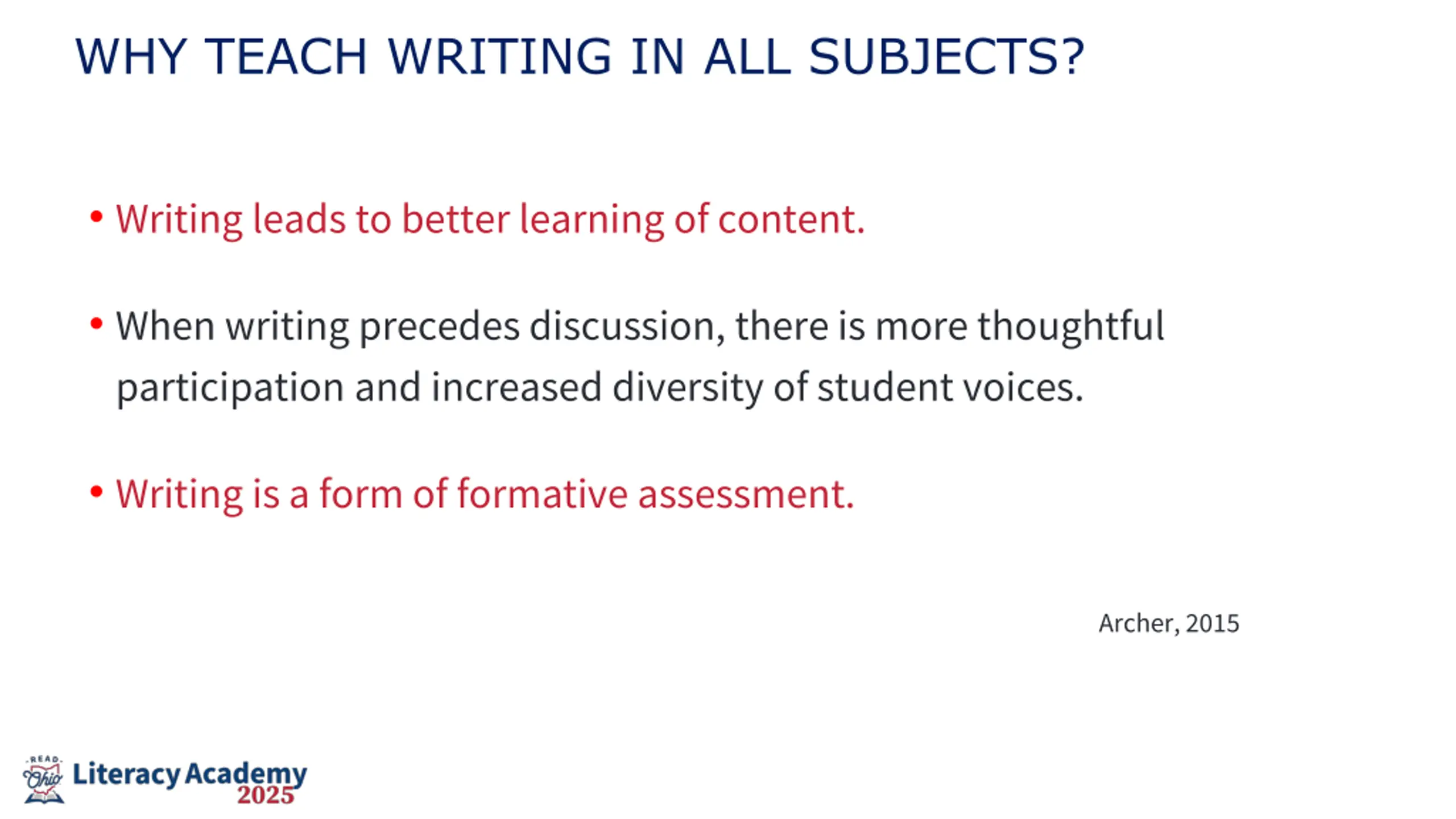 WHY TEACH WRITING IN ALL SUBJECTS?

• Writing leads to better learning of content.

• When writing precedes discussion, there is more thoughtful participation and increased diversity of student voices.

• Writing is a form of formative assessment.

Archer, 2015

READ Ohio Literacy Academy 2025